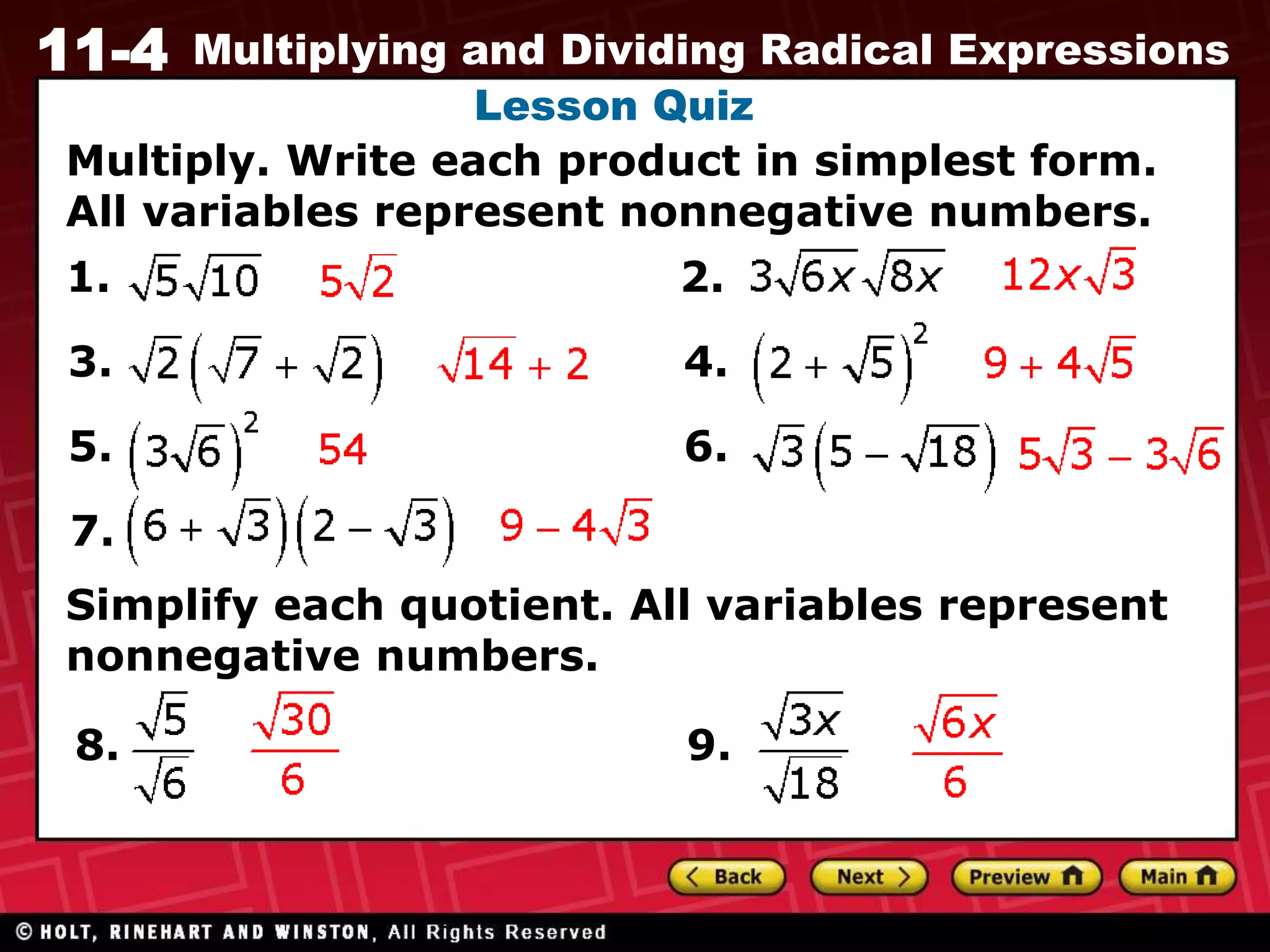 11-4 Multiplying and Dividing Radical Expressions

Lesson Quiz

Multiply. Write each product in simplest form. All variables represent nonnegative numbers.

1. $\sqrt{5}\sqrt{10}$ $5\sqrt{2}$

2. $3\sqrt{6x}\sqrt{8x}$ $12x\sqrt{3}$

3. $\sqrt{2}\left(\sqrt{7}+\sqrt{2}\right)$ $\sqrt{14}+2$

4. $\left(2+\sqrt{5}\right)^2$ $9+4\sqrt{5}$

5. $\left(3\sqrt{6}\right)^2$ $54$

6. $\sqrt{3}\left(5-\sqrt{18}\right)$ $5\sqrt{3}-3\sqrt{6}$

7. $\left(6+\sqrt{3}\right)\left(2-\sqrt{3}\right)$ $9-4\sqrt{3}$

Simplify each quotient. All variables represent nonnegative numbers.

8. $\frac{\sqrt{5}}{\sqrt{6}}$ $\frac{\sqrt{30}}{6}$

9. $\frac{\sqrt{3x}}{\sqrt{18}}$ $\frac{\sqrt{6x}}{6}$

Back Next Preview Main

© HOLT, RINEHART AND WINSTON, All Rights Reserved